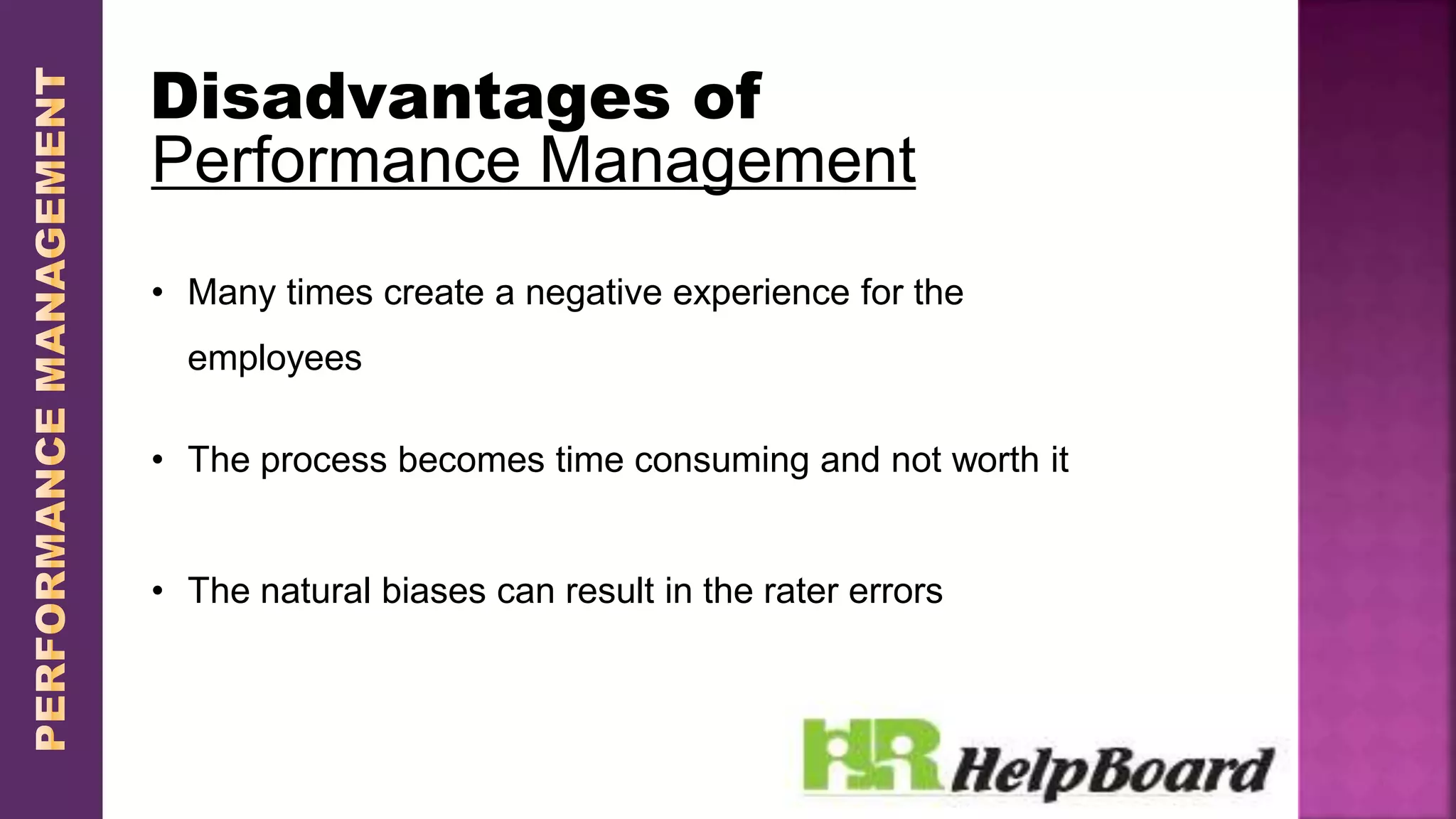 PERFORMANCE MANAGEMENT

Disadvantages of
Performance Management

• Many times create a negative experience for the employees

• The process becomes time consuming and not worth it

• The natural biases can result in the rater errors

HR HelpBoard